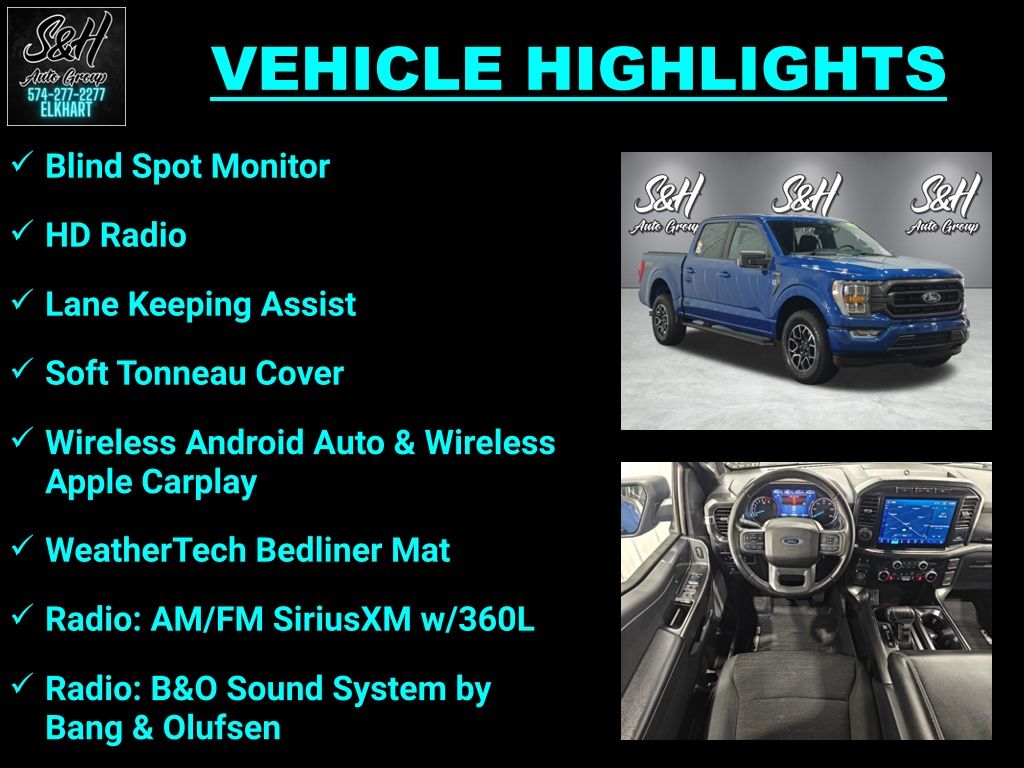 S&H
Auto Group
574-277-2277
ELKHART

VEHICLE HIGHLIGHTS

✓ Blind Spot Monitor

✓ HD Radio

✓ Lane Keeping Assist

✓ Soft Tonneau Cover

✓ Wireless Android Auto & Wireless Apple Carplay

✓ WeatherTech Bedliner Mat

✓ Radio: AM/FM SiriusXM w/360L

✓ Radio: B&O Sound System by Bang & Olufsen

S&H
Auto Group
S&H
S&H
Auto Group